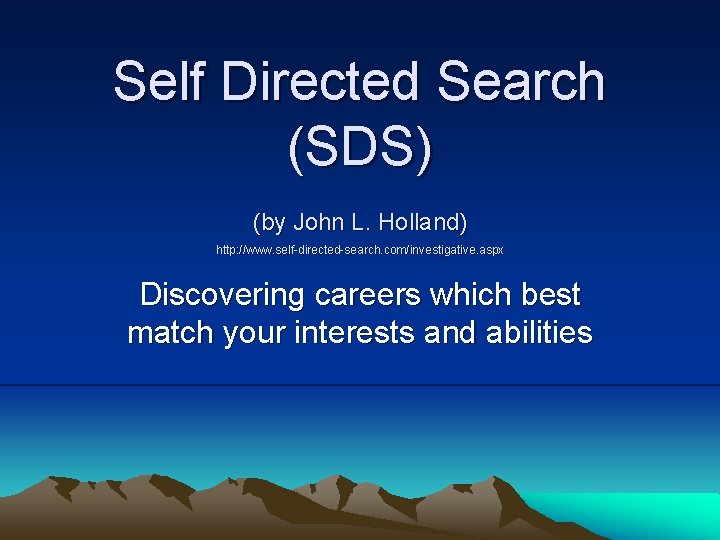 Self Directed Search (SDS)

(by John L. Holland)

http://www.self-directed-search.com/investigative.aspx

Discovering careers which best match your interests and abilities